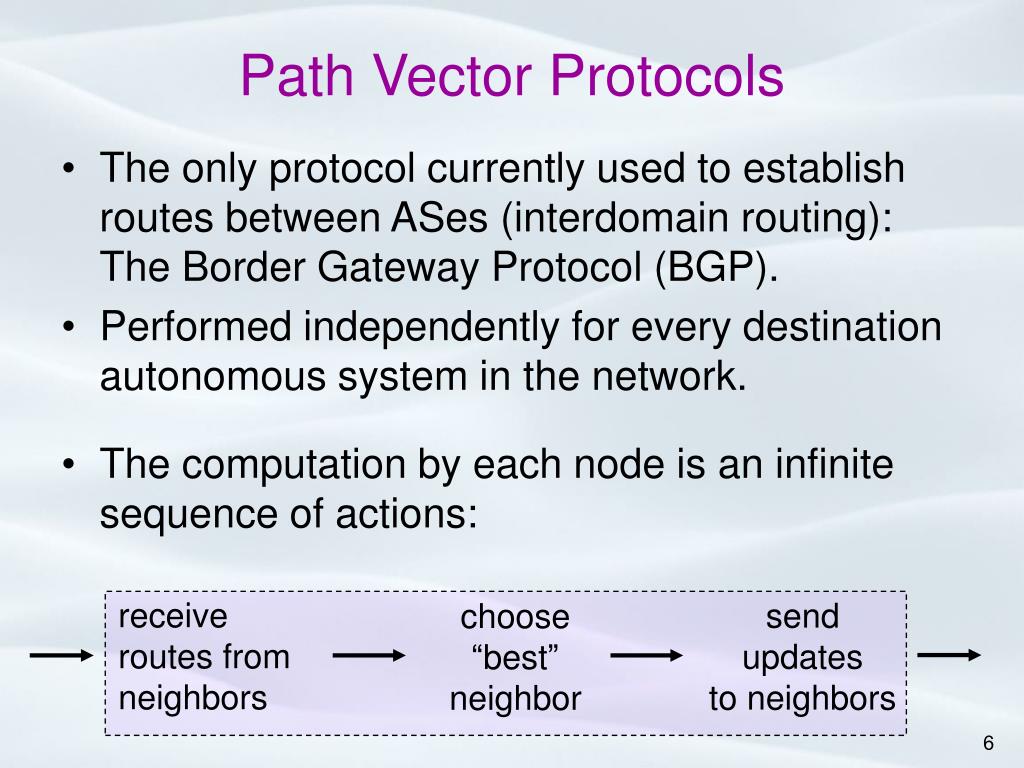 Path Vector Protocols

• The only protocol currently used to establish routes between ASes (interdomain routing): The Border Gateway Protocol (BGP).

• Performed independently for every destination autonomous system in the network.

• The computation by each node is an infinite sequence of actions:

receive routes from neighbors

choose “best” neighbor

send updates to neighbors

6